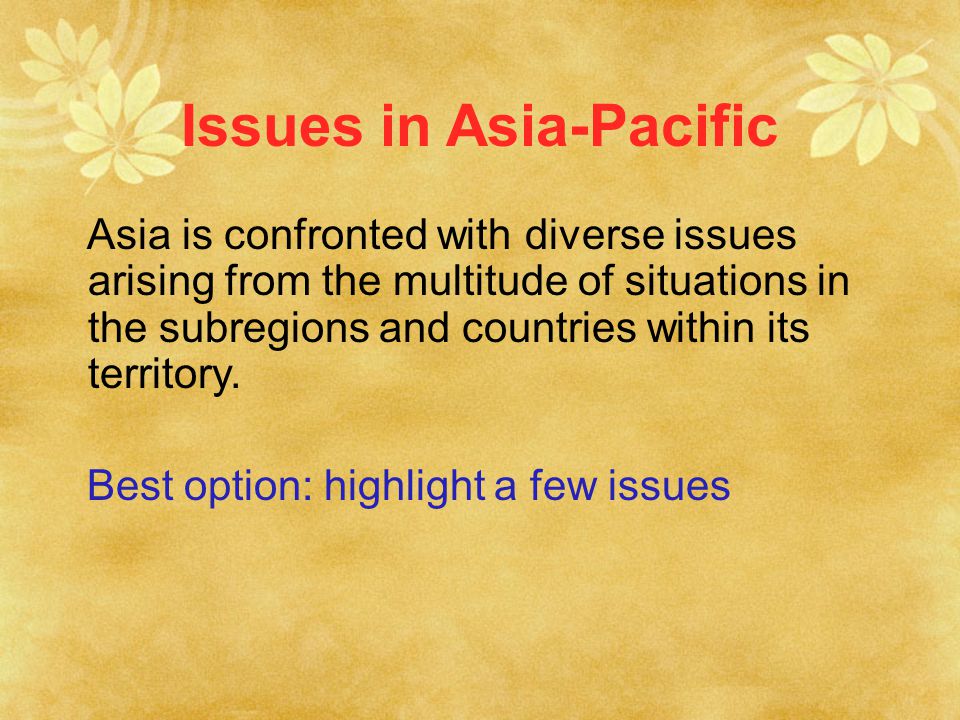 Issues in Asia-Pacific

Asia is confronted with diverse issues arising from the multitude of situations in the subregions and countries within its territory.

Best option: highlight a few issues